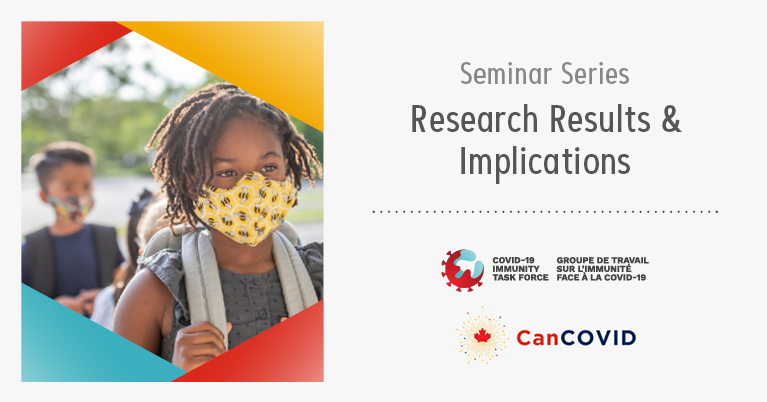 Seminar Series

Research Results & Implications

COVID-19 IMMUNITY TASK FORCE

GROUPE DE TRAVAIL SUR L'IMMUNITÉ FACE À LA COVID-19

CanCOVID